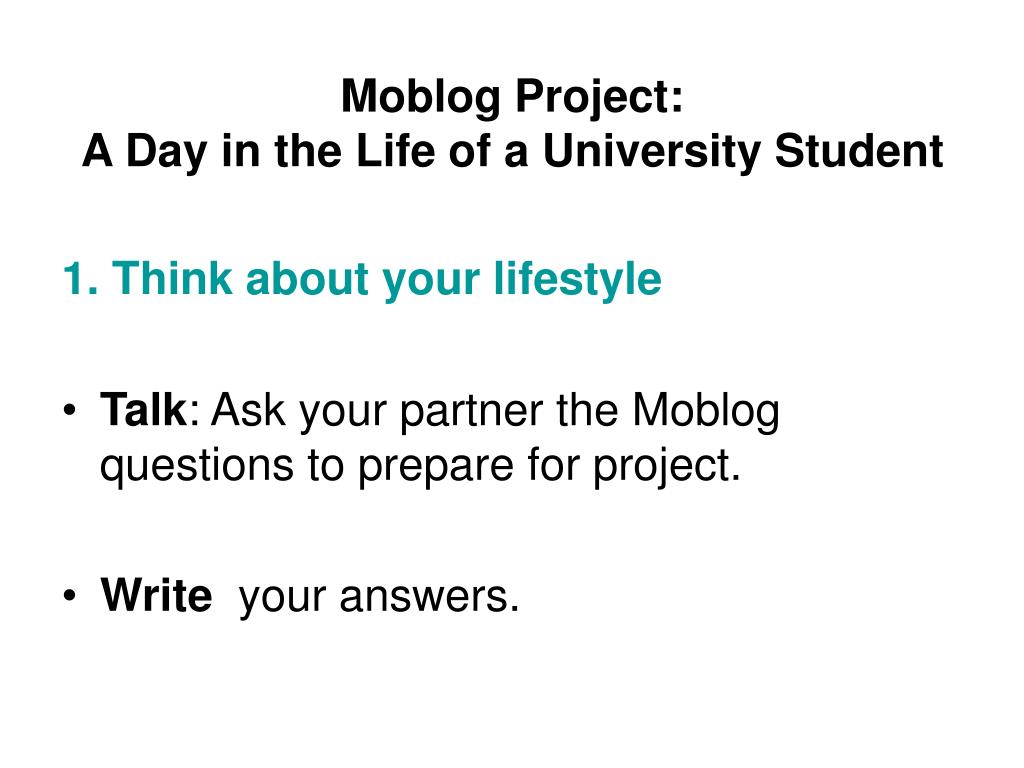 Moblog Project:
A Day in the Life of a University Student

1. Think about your lifestyle

• Talk: Ask your partner the Moblog questions to prepare for project.

• Write your answers.